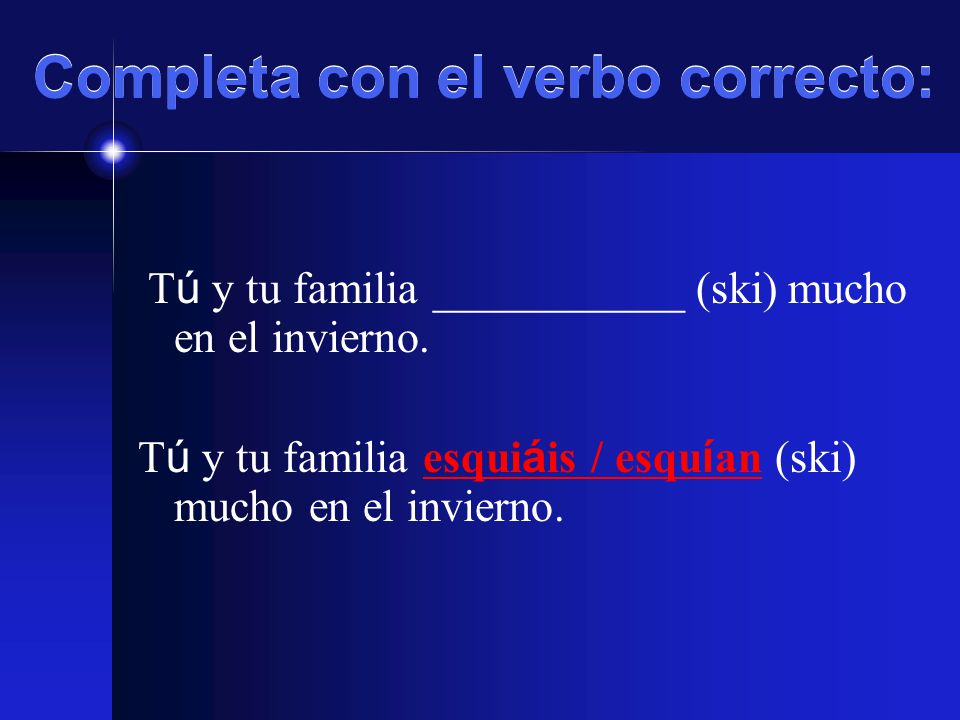 Completa con el verbo correcto:

Tú y tu familia ___________ (ski) mucho en el invierno.

Tú y tu familia esquiáis / esquían (ski) mucho en el invierno.